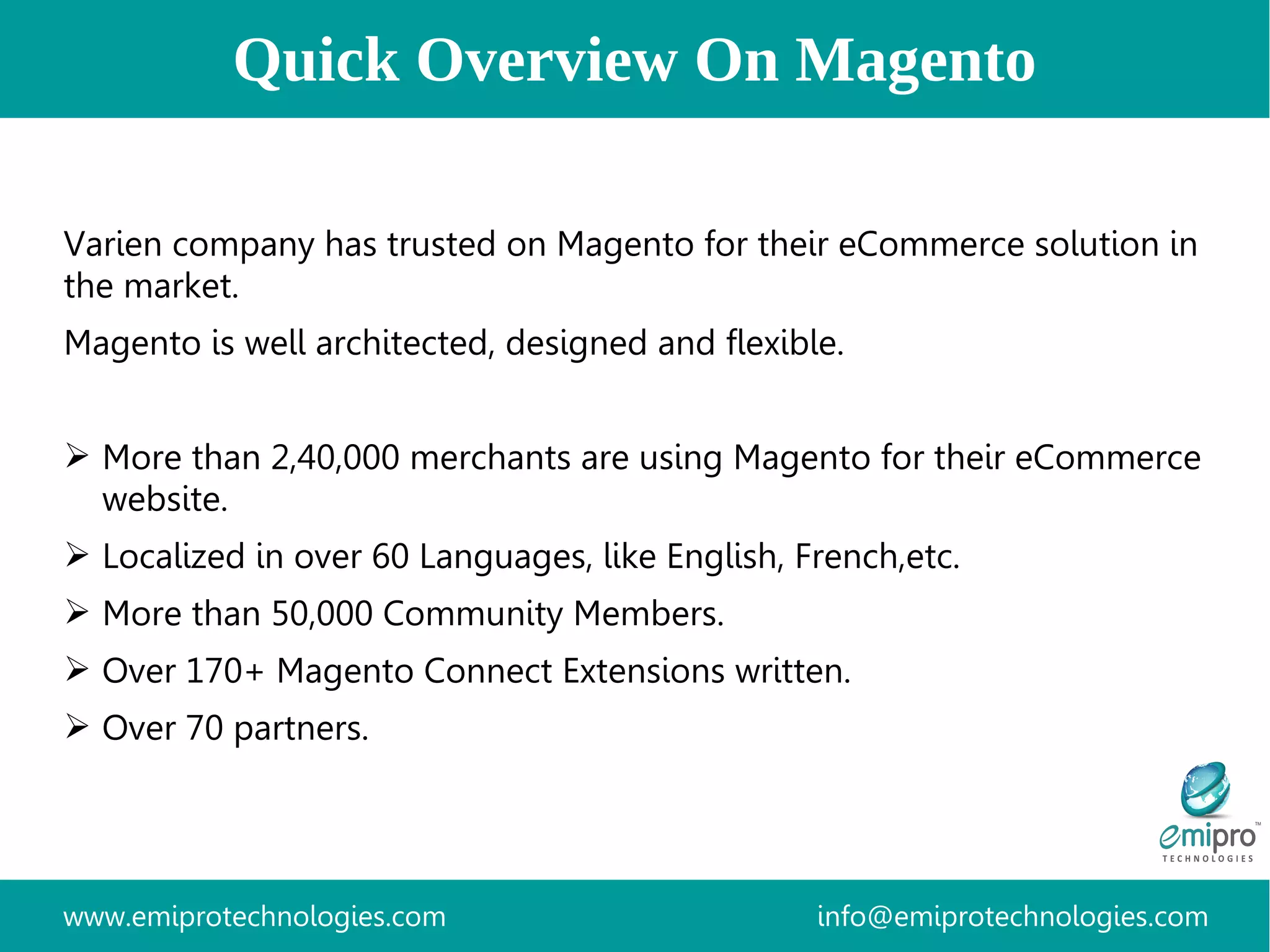 Quick Overview On Magento

Varien company has trusted on Magento for their eCommerce solution in the market.

Magento is well architected, designed and flexible.

➢ More than 2,40,000 merchants are using Magento for their eCommerce website.

➢ Localized in over 60 Languages, like English, French,etc.

➢ More than 50,000 Community Members.

➢ Over 170+ Magento Connect Extensions written.

➢ Over 70 partners.

emipro™
TECHNOLOGIES

www.emiprotechnologies.com

info@emiprotechnologies.com